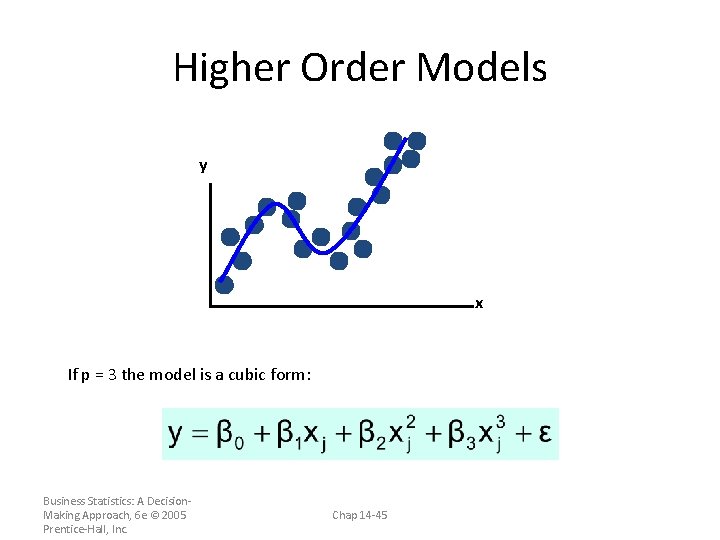 Higher Order Models

y

x

If p = 3 the model is a cubic form:

$y = \beta_0 + \beta_1 x_j + \beta_2 x_j^2 + \beta_3 x_j^3 + \varepsilon$

Business Statistics: A Decision-Making Approach, 6e © 2005 Prentice-Hall, Inc.

Chap 14-45